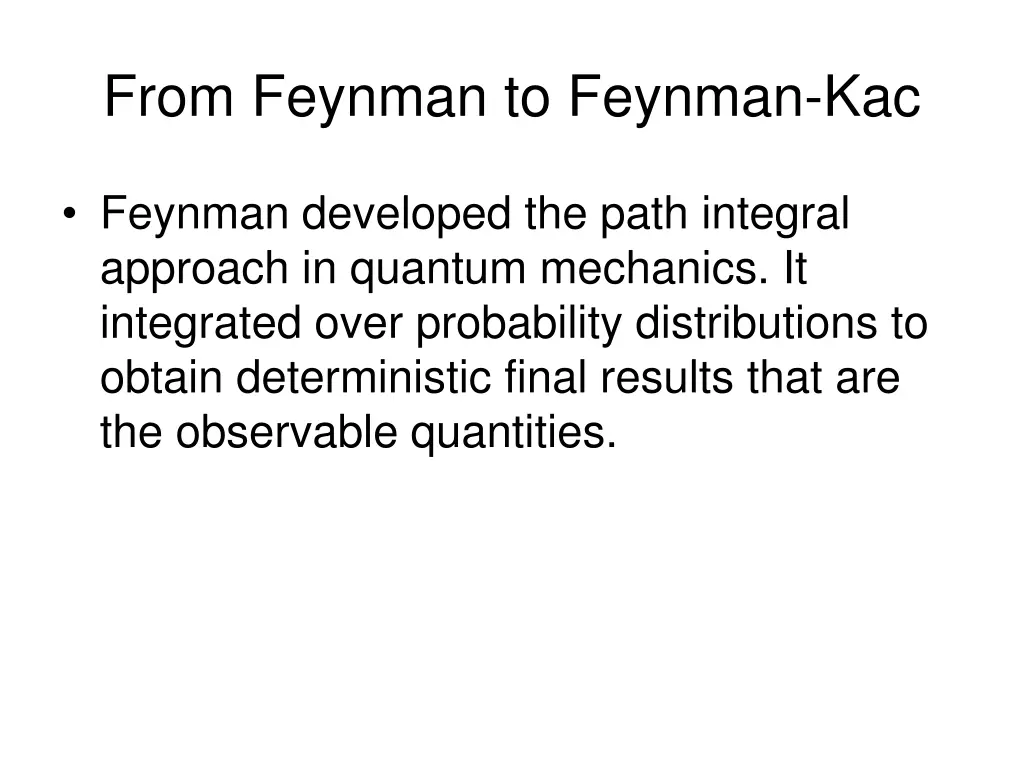 From Feynman to Feynman-Kac

• Feynman developed the path integral approach in quantum mechanics. It integrated over probability distributions to obtain deterministic final results that are the observable quantities.